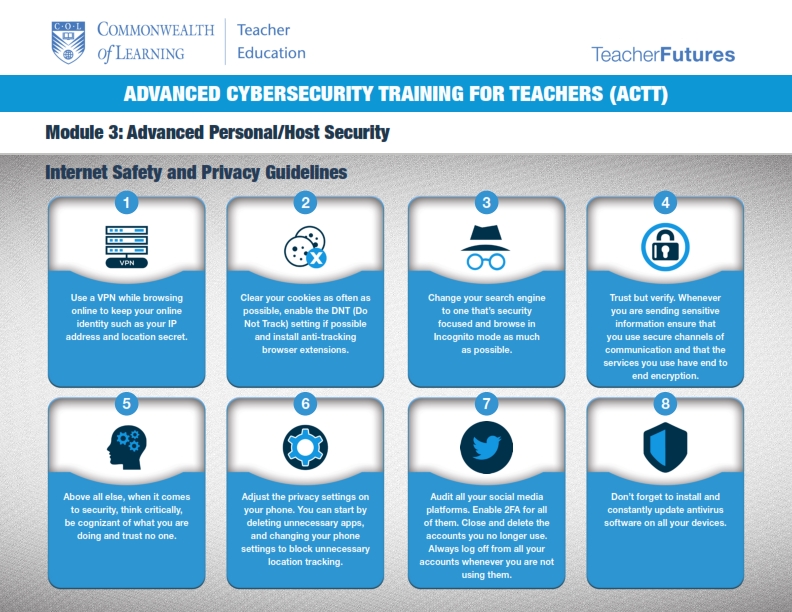 C·O·L

COMMONWEALTH of LEARNING

Teacher Education

TeacherFutures

ADVANCED CYBERSECURITY TRAINING FOR TEACHERS (ACTT)

Module 3: Advanced Personal/Host Security

Internet Safety and Privacy Guidelines

1

VPN

Use a VPN while browsing online to keep your online identity such as your IP address and location secret.

2

Clear your cookies as often as possible, enable the DNT (Do Not Track) setting if possible and install anti-tracking browser extensions.

3

Change your search engine to one that's security focused and browse in Incognito mode as much as possible.

4

Trust but verify. Whenever you are sending sensitive information ensure that you use secure channels of communication and that the services you use have end to end encryption.

5

Above all else, when it comes to security, think critically, be cognizant of what you are doing and trust no one.

6

Adjust the privacy settings on your phone. You can start by deleting unnecessary apps, and changing your phone settings to block unnecessary location tracking.

7

Audit all your social media platforms. Enable 2FA for all of them. Close and delete the accounts you no longer use. Always log off from all your accounts whenever you are not using them.

8

Don't forget to install and constantly update antivirus software on all your devices.